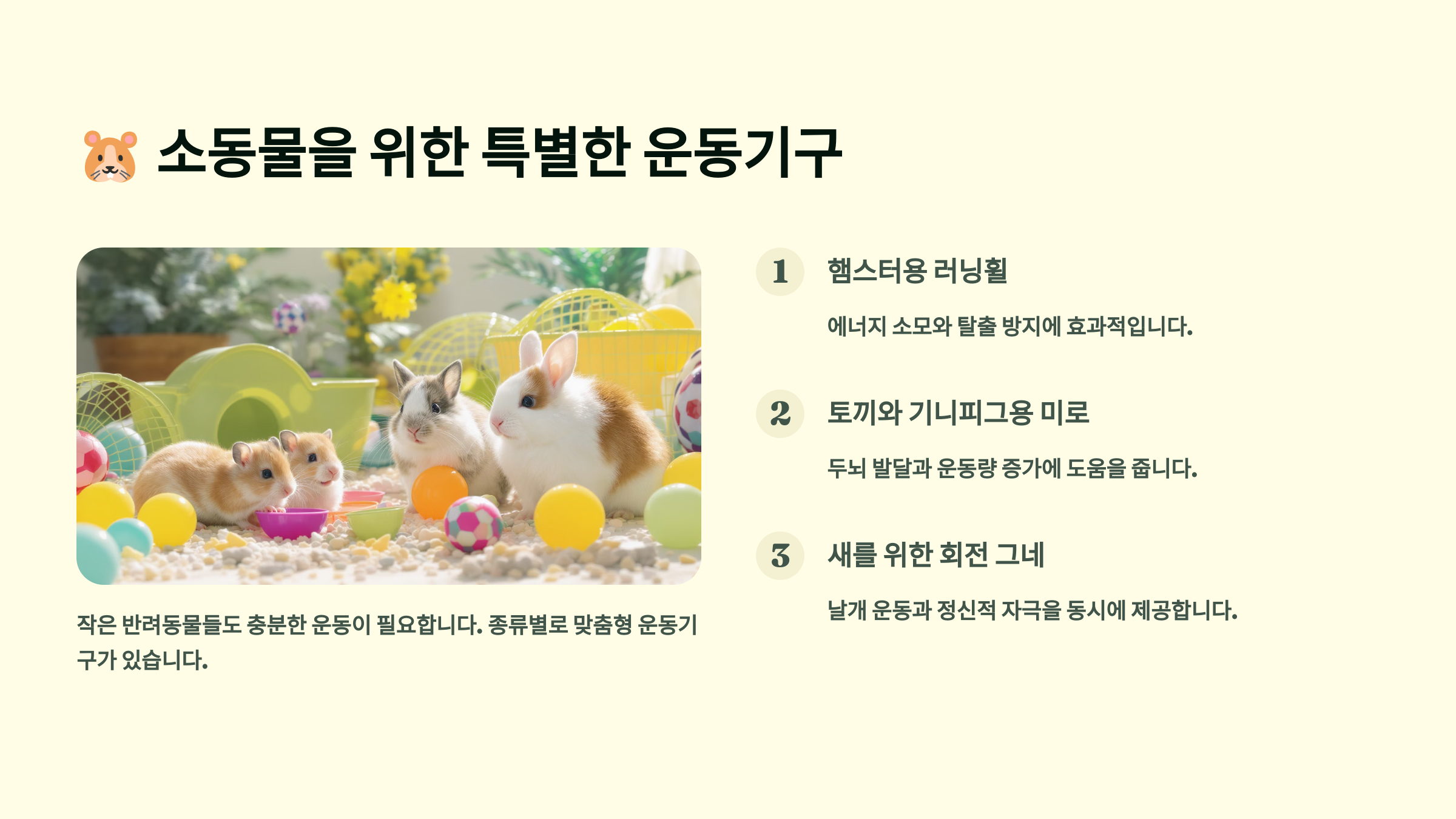 🐹 소동물을 위한 특별한 운동기구

작은 반려동물들도 충분한 운동이 필요합니다. 종류별로 맞춤형 운동기구가 있습니다.

1

햄스터용 러닝휠

에너지 소모와 탈출 방지에 효과적입니다.

2

토끼와 기니피그용 미로

두뇌 발달과 운동량 증가에 도움을 줍니다.

3

새를 위한 회전 그네

날개 운동과 정신적 자극을 동시에 제공합니다.